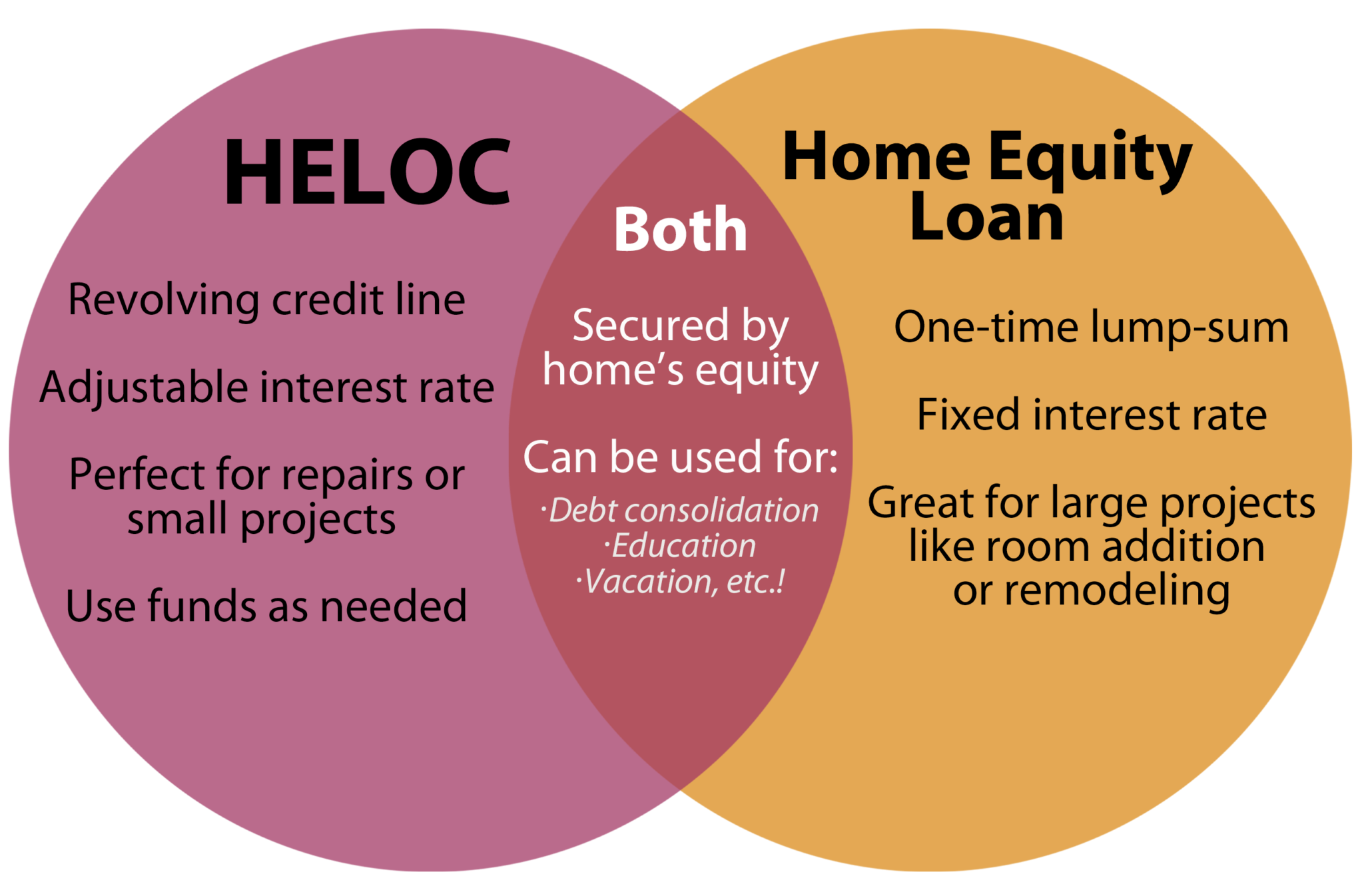 HELOC

Revolving credit line

Adjustable interest rate

Perfect for repairs or small projects

Use funds as needed

Both

Secured by home's equity

Can be used for:

·Debt consolidation
·Education
·Vacation, etc.!

Home Equity Loan

One-time lump-sum

Fixed interest rate

Great for large projects like room addition or remodeling